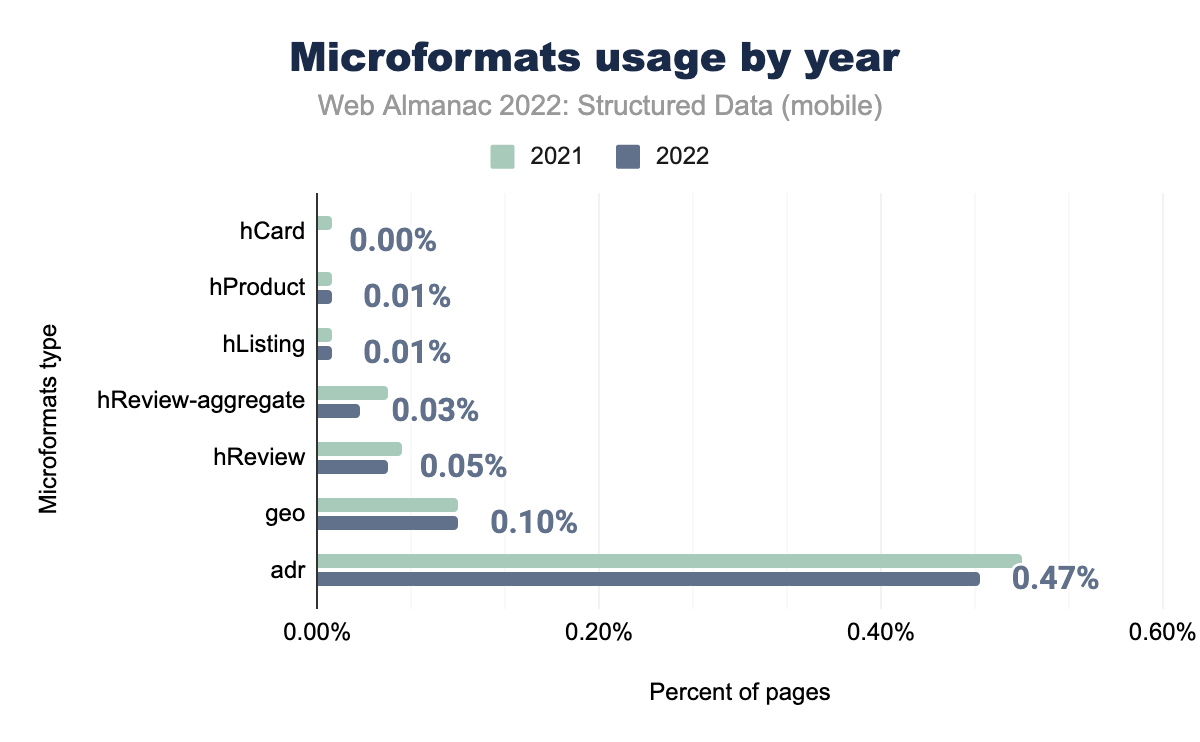 Microformats usage by year

Web Almanac 2022: Structured Data (mobile)

2021 2022

Microformats type

hCard 0.00%
hProduct 0.01%
hListing 0.01%
hReview-aggregate 0.03%
hReview 0.05%
geo 0.10%
adr 0.47%

0.00% 0.20% 0.40% 0.60%

Percent of pages